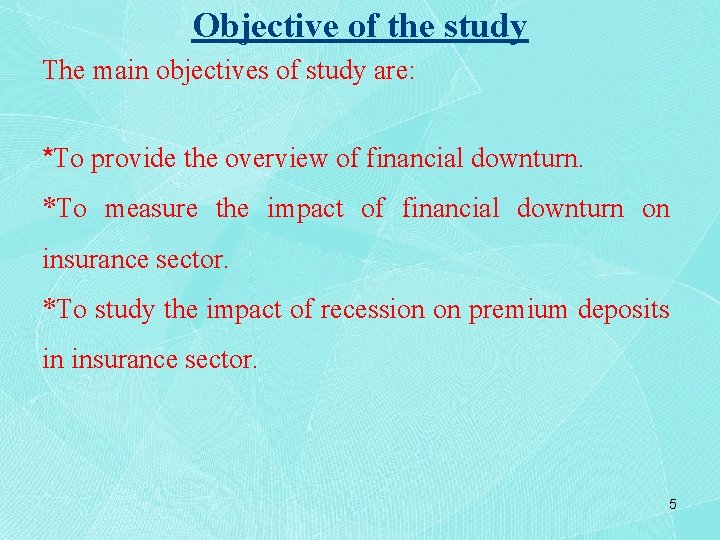 Objective of the study

The main objectives of study are:

*To provide the overview of financial downturn.

*To measure the impact of financial downturn on insurance sector.

*To study the impact of recession on premium deposits in insurance sector.

5